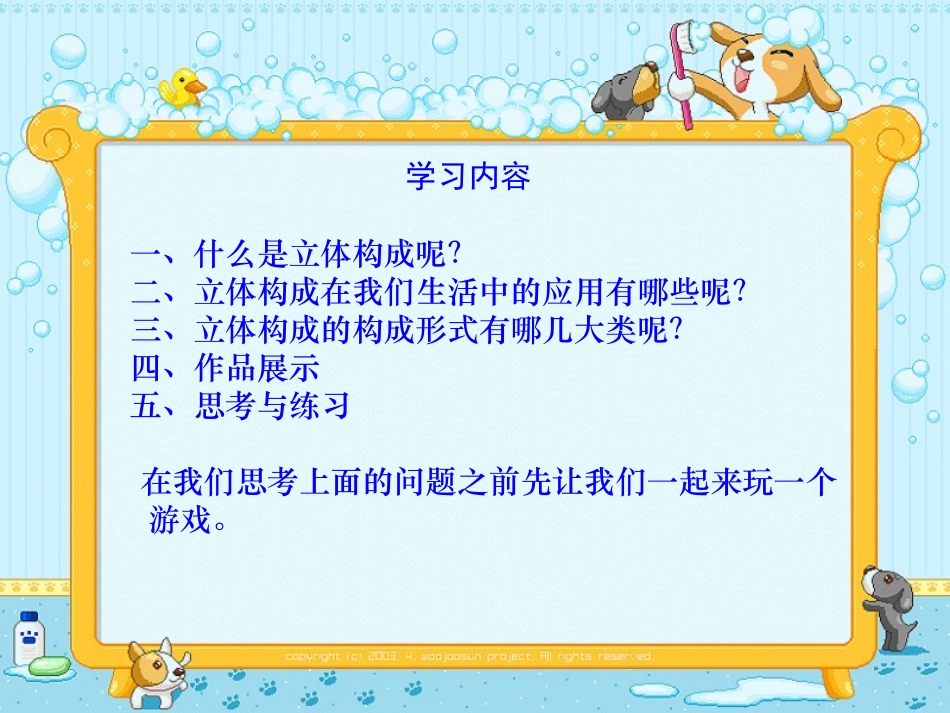 学习内容

一、什么是立体构成呢?
二、立体构成在我们生活中的应用有哪些呢?
三、立体构成的构成形式有哪几大类呢?
四、作品展示
五、思考与练习

在我们思考上面的问题之前先让我们一起来玩一个游戏。

copyright (c) 2003. 4. woojoosun project. All rights reserved.